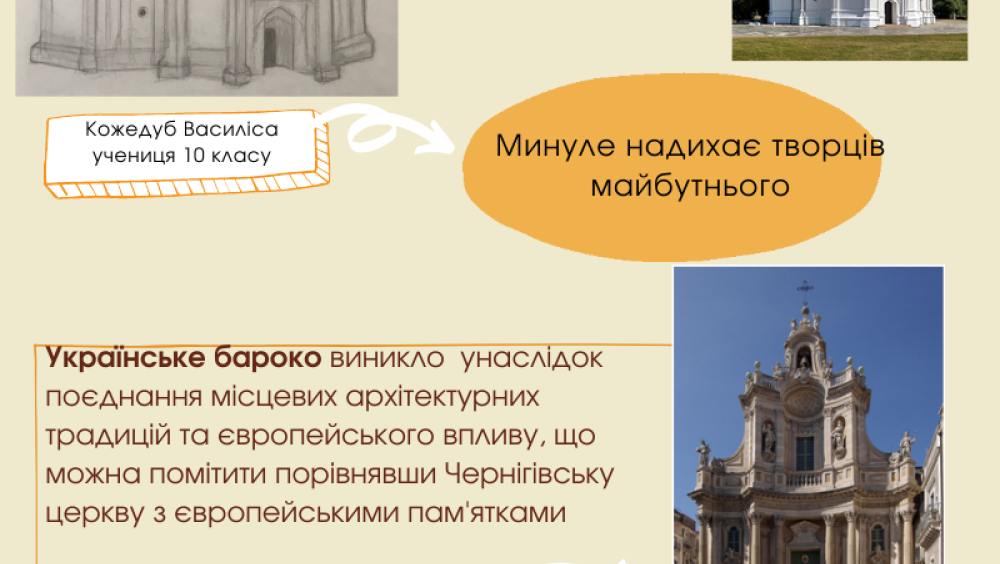 Кожедуб Василіса
учениця 10 класу

Минуле надихає творців майбутнього

Українське бароко виникло унаслідок поєднання місцевих архітектурних традицій та європейського впливу, що можна помітити порівнявши Чернігівську церкву з європейськими пам'ятками